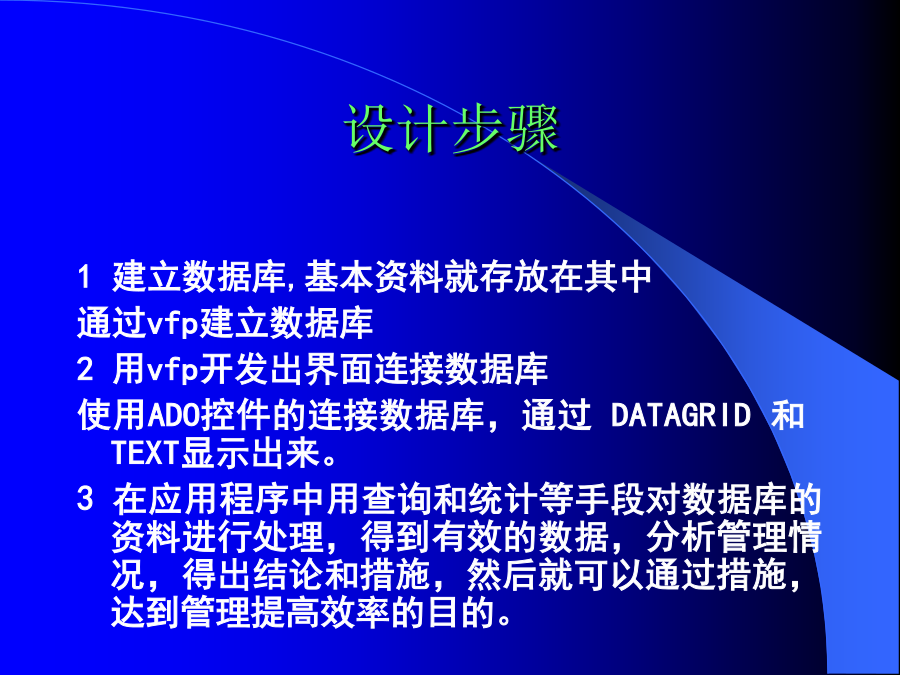 设计步骤

1 建立数据库,基本资料就存放在其中

通过vfp建立数据库

2 用vfp开发出界面连接数据库

使用ADO控件的连接数据库，通过 DATAGRID 和 TEXT显示出来。

3 在应用程序中用查询和统计等手段对数据库的资料进行处理，得到有效的数据，分析管理情况，得出结论和措施，然后就可以通过措施，达到管理提高效率的目的。